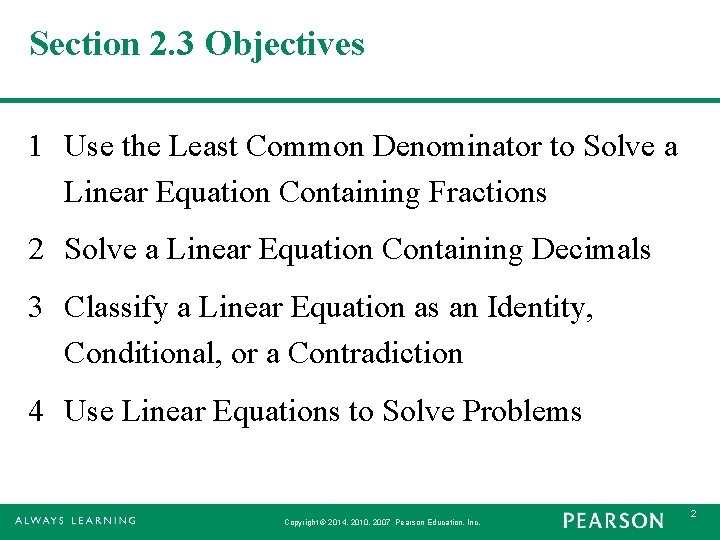 Section 2.3 Objectives

1 Use the Least Common Denominator to Solve a Linear Equation Containing Fractions

2 Solve a Linear Equation Containing Decimals

3 Classify a Linear Equation as an Identity, Conditional, or a Contradiction

4 Use Linear Equations to Solve Problems

ALWAYS LEARNING

Copyright © 2014, 2010, 2007 Pearson Education, Inc.

PEARSON

2